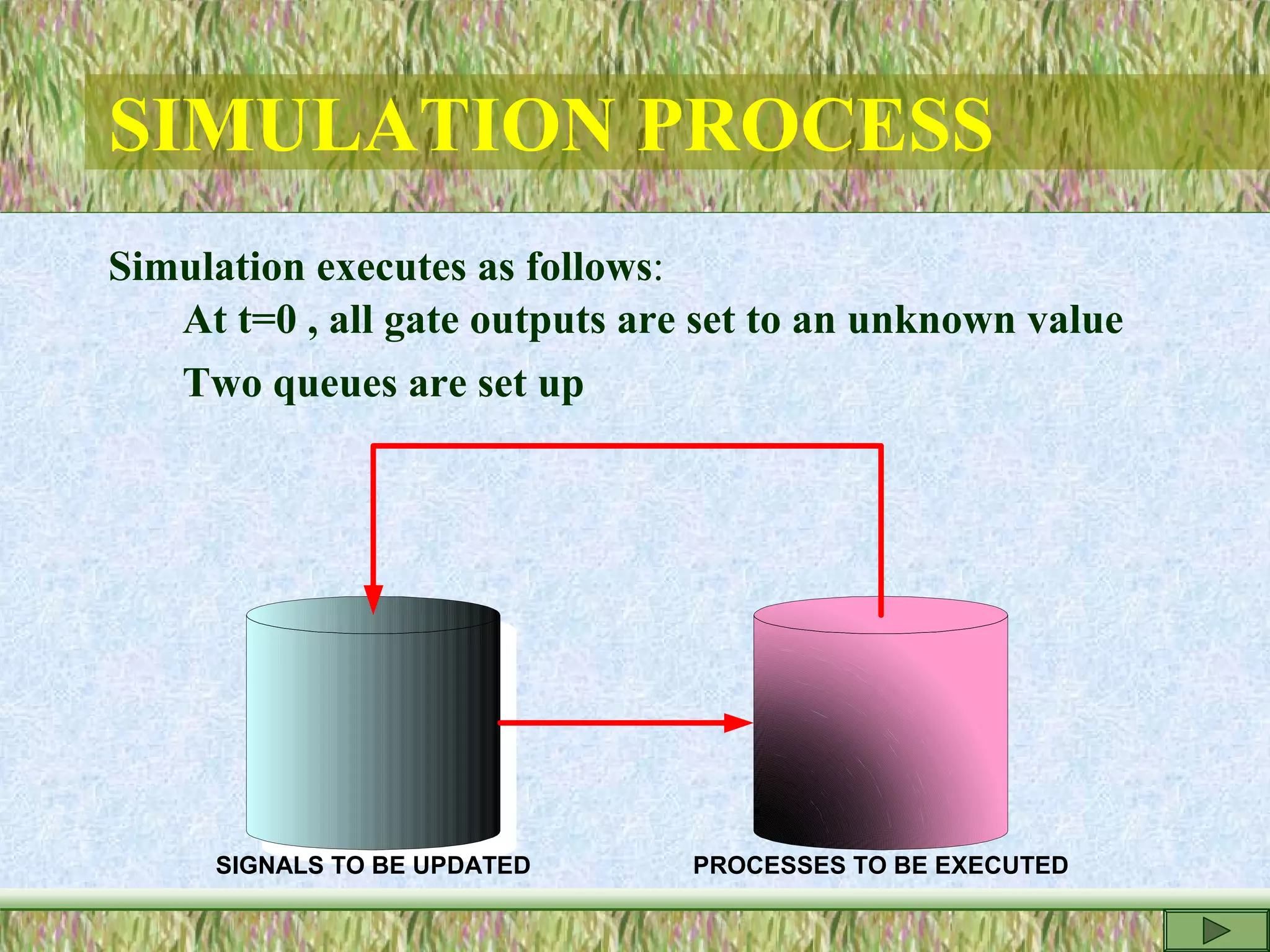 SIMULATION PROCESS

Simulation executes as follows:

At t=0 , all gate outputs are set to an unknown value

Two queues are set up

SIGNALS TO BE UPDATED

PROCESSES TO BE EXECUTED